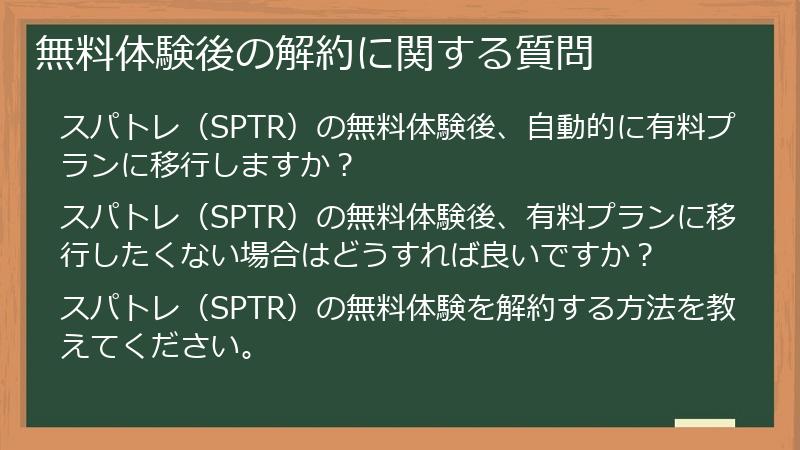 無料体験後の解約に関する質問

スパトレ（SPTR）の無料体験後、自動的に有料プランに移行しますか？

スパトレ（SPTR）の無料体験後、有料プランに移行したくない場合はどうすれば良いですか？

スパトレ（SPTR）の無料体験を解約する方法を教えてください。